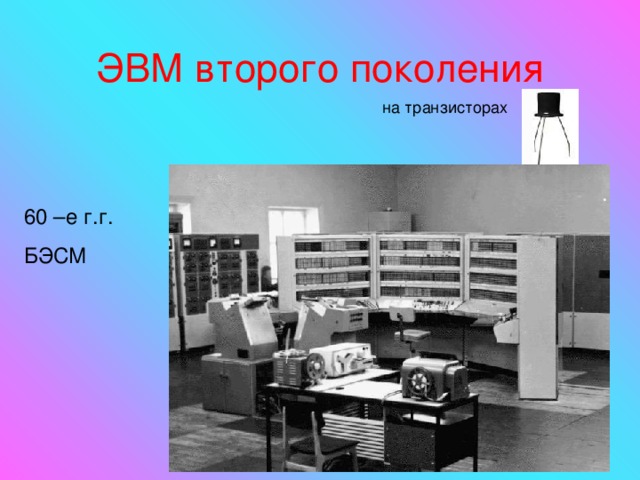 ЭВМ второго поколения

на транзисторах

60 –е г.г.

БЭСМ